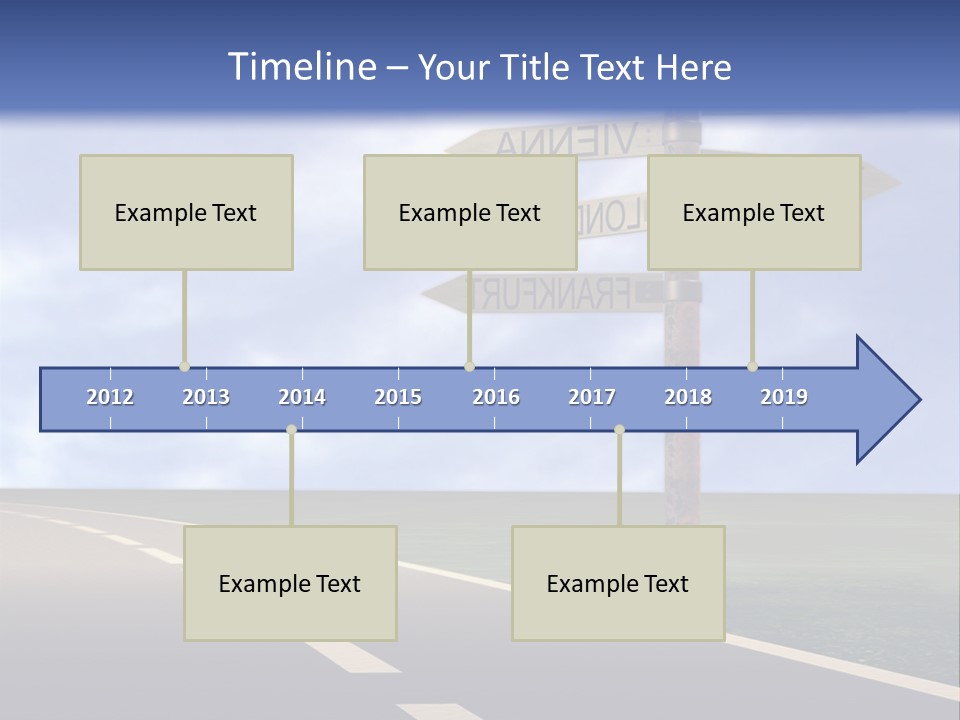 Timeline – Your Title Text Here

Example Text

Example Text

Example Text

2012 2013 2014 2015 2016 2017 2018 2019

Example Text

Example Text